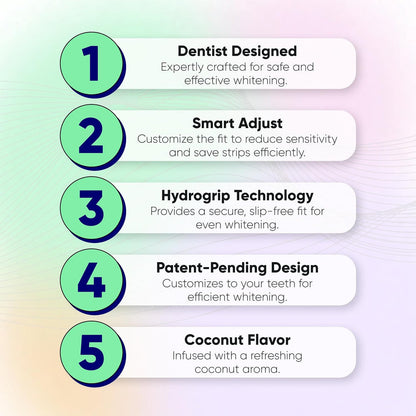 1
Dentist Designed
Expertly crafted for safe and effective whitening.

2
Smart Adjust
Customize the fit to reduce sensitivity and save strips efficiently.

3
Hydrogrip Technology
Provides a secure, slip-free fit for even whitening.

4
Patent-Pending Design
Customizes to your teeth for efficient whitening.

5
Coconut Flavor
Infused with a refreshing coconut aroma.